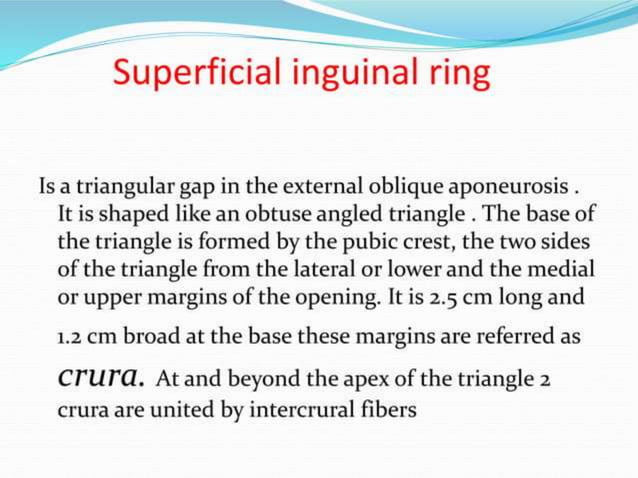 Superficial inguinal ring

Is a triangular gap in the external oblique aponeurosis . It is shaped like an obtuse angled triangle . The base of the triangle is formed by the pubic crest, the two sides of the triangle from the lateral or lower and the medial or upper margins of the opening. It is 2.5 cm long and 1.2 cm broad at the base these margins are referred as crura. At and beyond the apex of the triangle 2 crura are united by intercrural fibers